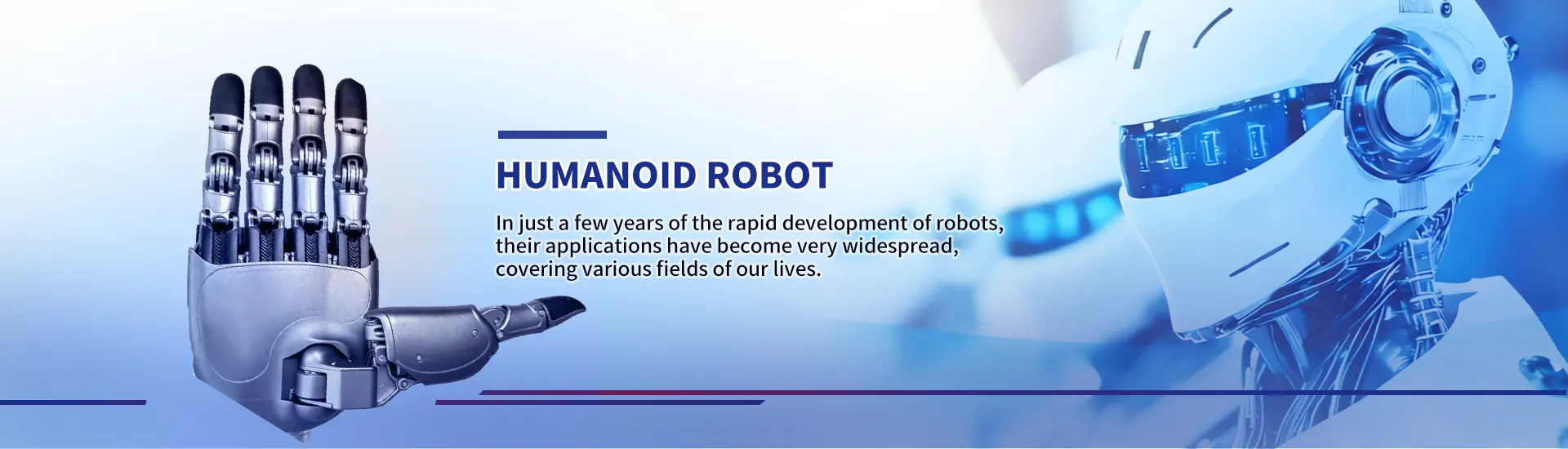 HUMANOID ROBOT

In just a few years of the rapid development of robots, their applications have become very widespread, covering various fields of our lives.